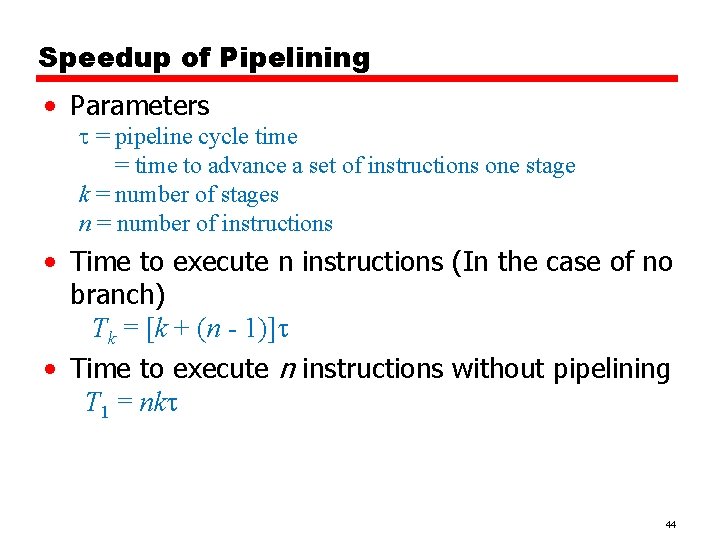 Speedup of Pipelining

• Parameters

$\tau$ = pipeline cycle time

= time to advance a set of instructions one stage

$k$ = number of stages

$n$ = number of instructions

• Time to execute n instructions (In the case of no branch)

$T_k = [k + (n - 1)]\tau$

• Time to execute $n$ instructions without pipelining

$T_1 = nk\tau$

44